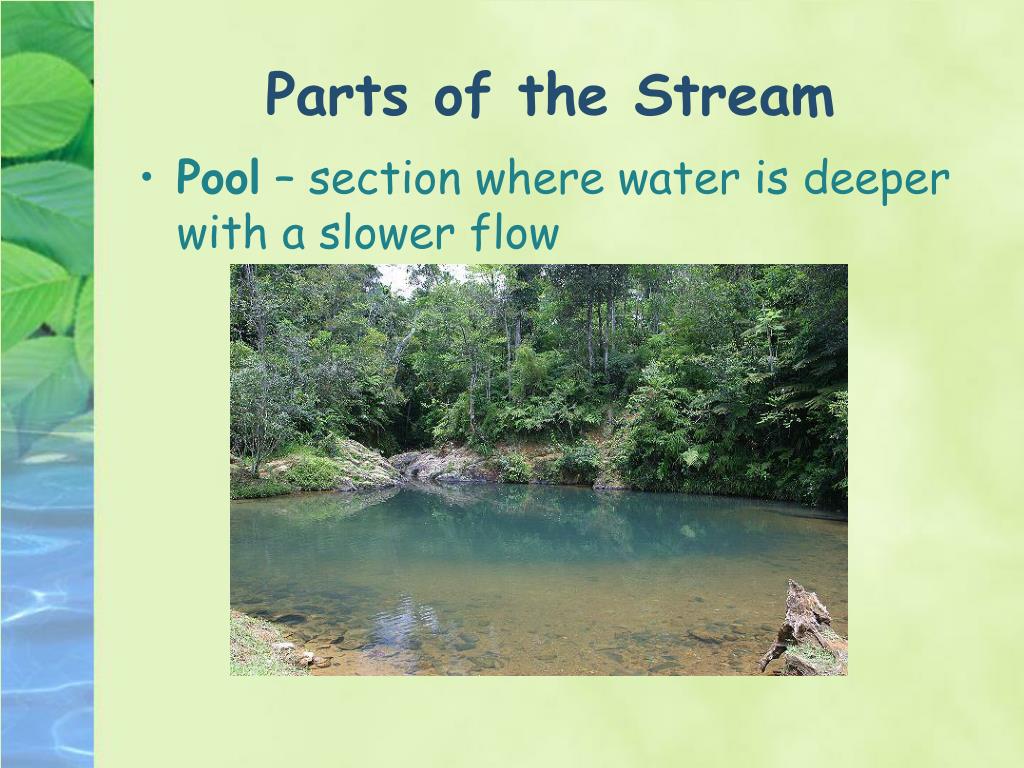 Parts of the Stream

• Pool – section where water is deeper with a slower flow